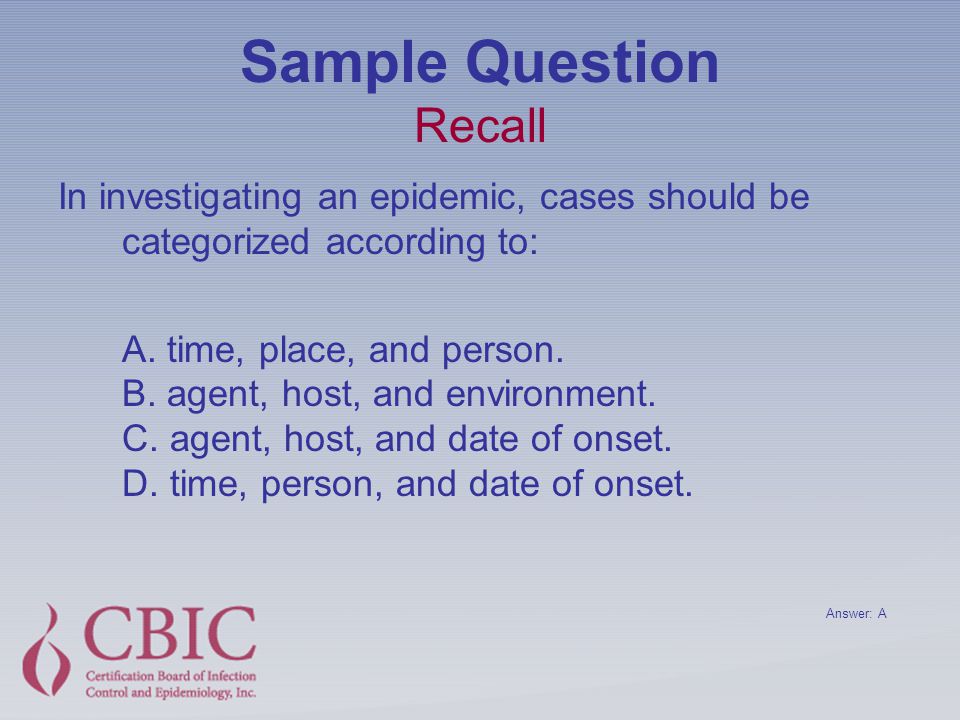 Sample Question
Recall

In investigating an epidemic, cases should be categorized according to:

A. time, place, and person.
B. agent, host, and environment.
C. agent, host, and date of onset.
D. time, person, and date of onset.

Answer: A

CBIC
Certification Board of Infection Control and Epidemiology, Inc.